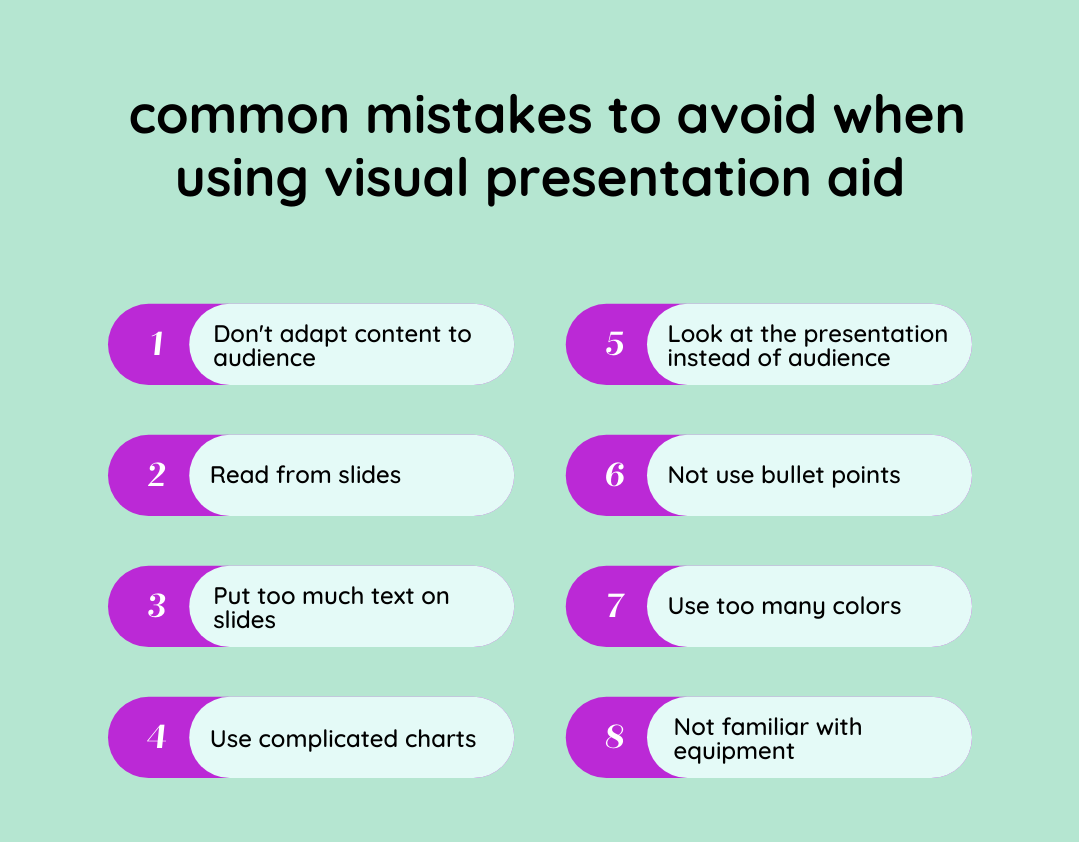 common mistakes to avoid when using visual presentation aid

1 Don't adapt content to audience

2 Read from slides

3 Put too much text on slides

4 Use complicated charts

5 Look at the presentation instead of audience

6 Not use bullet points

7 Use too many colors

8 Not familiar with equipment